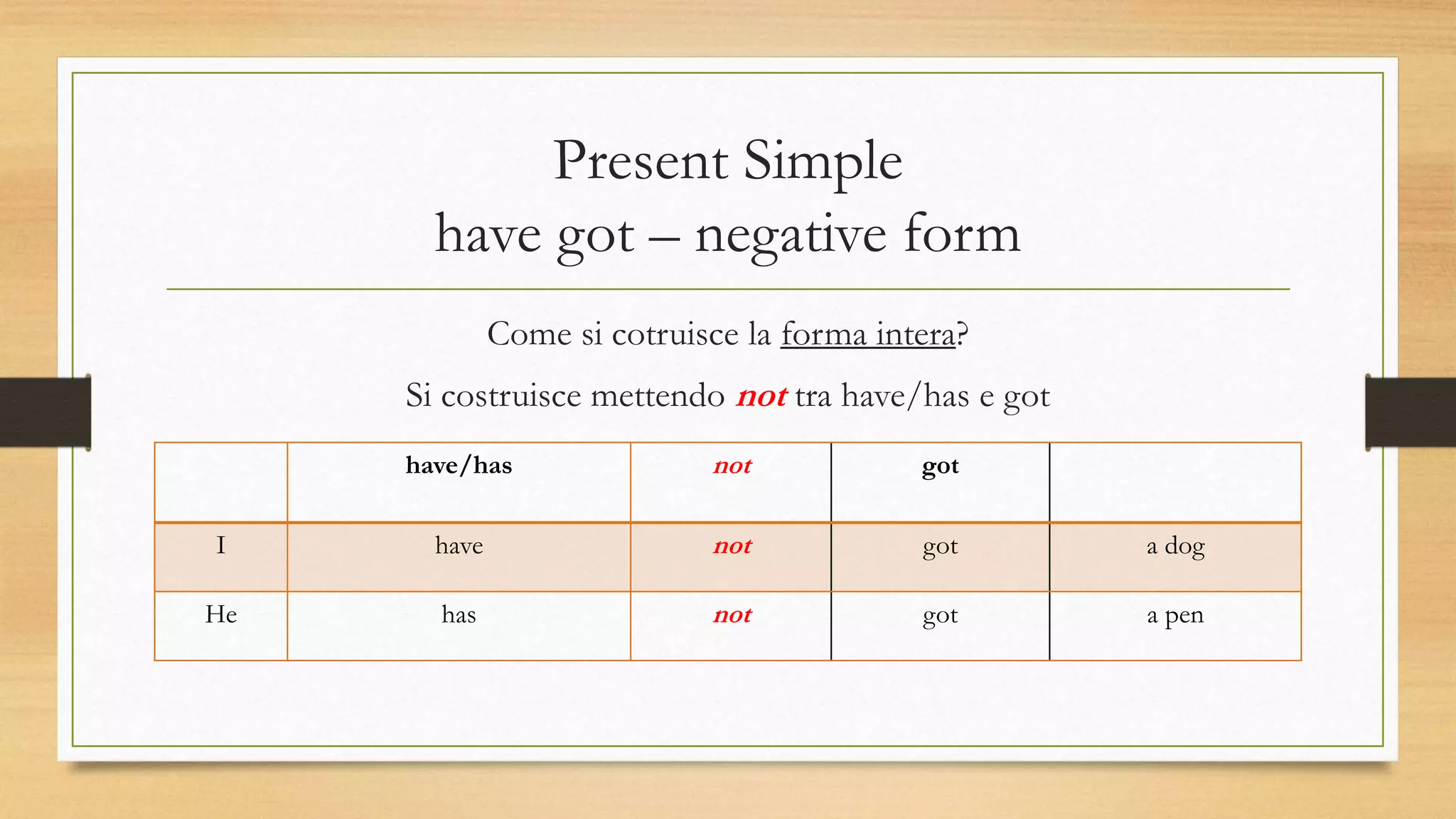 Present Simple
have got – negative form

Come si cotruisce la forma intera?

Si costruisce mettendo not tra have/has e got

| | have/has | not | got | |
|---|---|---|---|---|
| I | have | not | got | a dog |
| He | has | not | got | a pen |